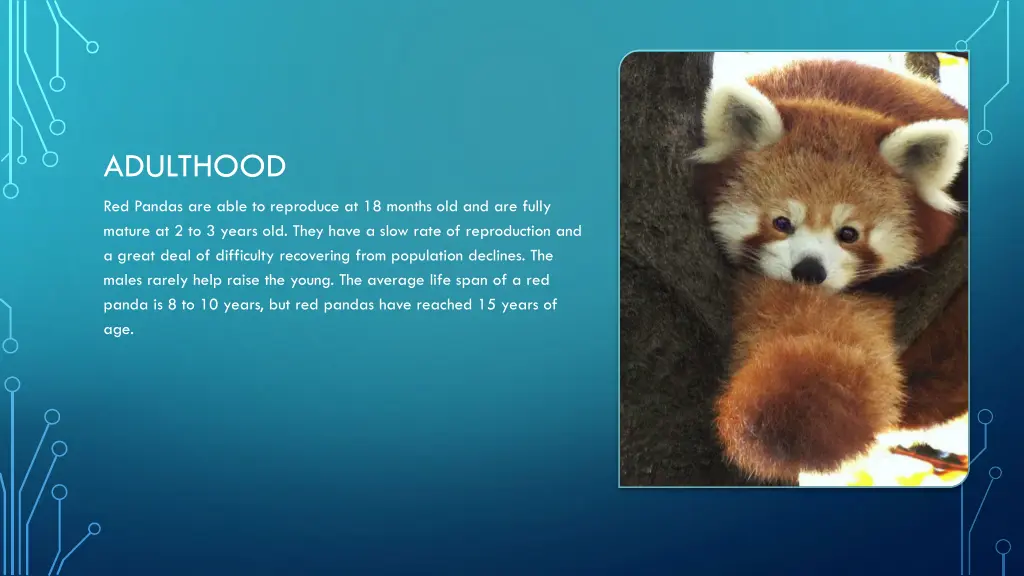 ADULTHOOD

Red Pandas are able to reproduce at 18 months old and are fully mature at 2 to 3 years old. They have a slow rate of reproduction and a great deal of difficulty recovering from population declines. The males rarely help raise the young. The average life span of a red panda is 8 to 10 years, but red pandas have reached 15 years of age.